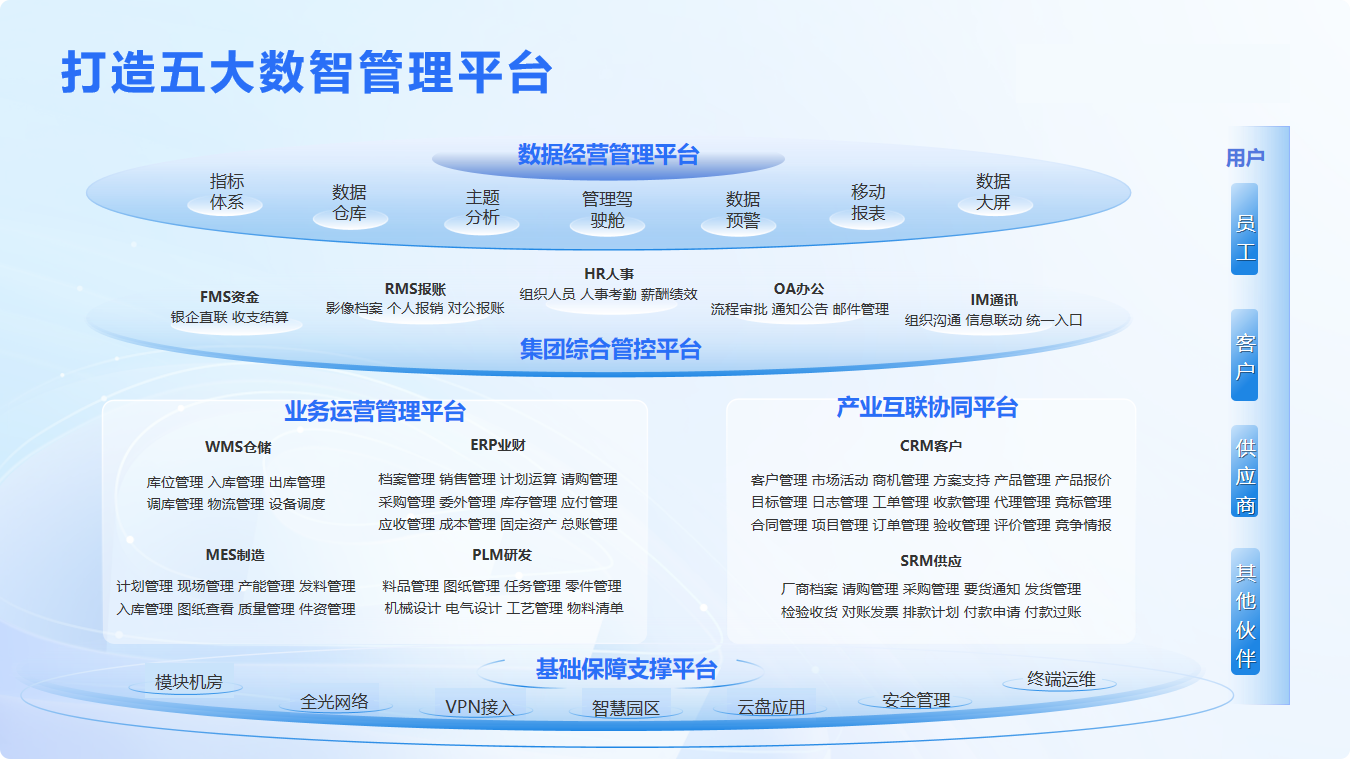 打造五大数智管理平台

数据经营管理平台

指标体系 数据仓库 主题分析 管理驾驶舱 数据预警 移动报表 数据大屏

FMS资金
银企直联 收支结算

RMS报账
影像档案 个人报销 对公报账

HR人事
组织人员 人事考勤 薪酬绩效

OA办公
流程审批 通知公告 邮件管理

IM通讯
组织沟通 信息联动 统一入口

集团综合管控平台

业务运营管理平台

WMS仓储
库位管理 入库管理 出库管理
调库管理 物流管理 设备调度

ERP业财
档案管理 销售管理 计划运算 请购管理
采购管理 委外管理 库存管理 应付管理
应收管理 成本管理 固定资产 总账管理

MES制造
计划管理 现场管理 产能管理 发料管理
入库管理 图纸查看 质量管理 件资管理

PLM研发
料品管理 图纸管理 任务管理 零件管理
机械设计 电气设计 工艺管理 物料清单

产业互联协同平台

CRM客户
客户管理 市场活动 商机管理 方案支持 产品管理 产品报价
目标管理 日志管理 工单管理 收款管理 代理管理 竞标管理
合同管理 项目管理 订单管理 验收管理 评价管理 竞争情报

SRM供应
厂商档案 请购管理 采购管理 要货通知 发货管理
检验收货 对账发票 排款计划 付款申请 付款过账

基础保障支撑平台

模块机房 全光网络 VPN接入 智慧园区 云盘应用 安全管理 终端运维

用户
员工
客户
供应商
其他伙伴